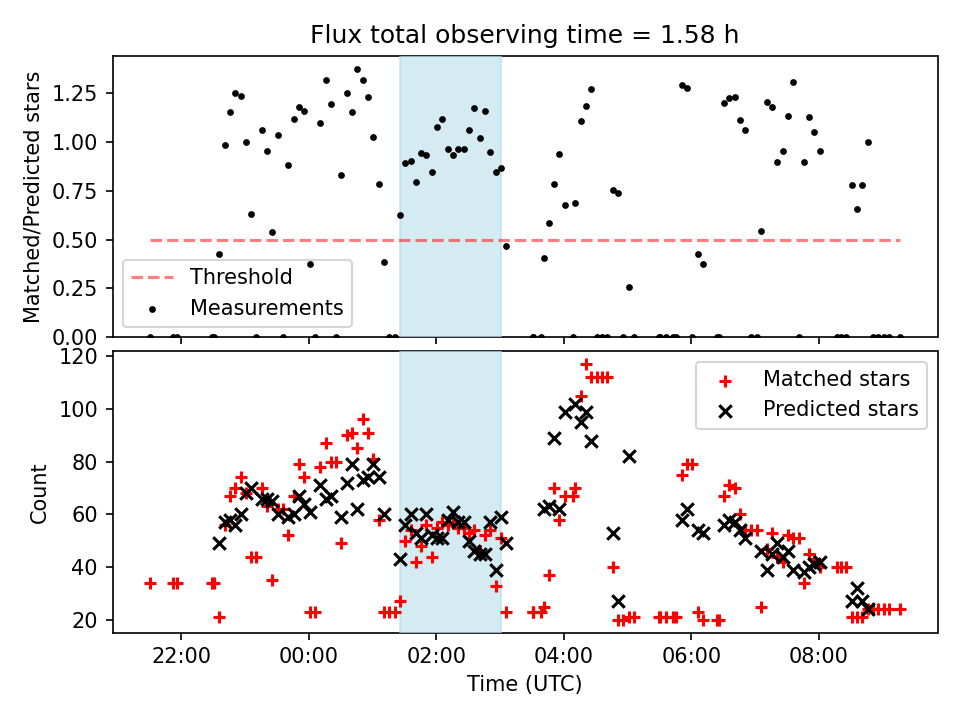 Flux total observing time = 1.58 h

Matched/Predicted stars

1.25
1.00
0.75
0.50
0.25
0.00

Threshold
Measurements

Count

120
100
80
60
40
20

Matched stars
Predicted stars

22:00
00:00
02:00
04:00
06:00
08:00

Time (UTC)